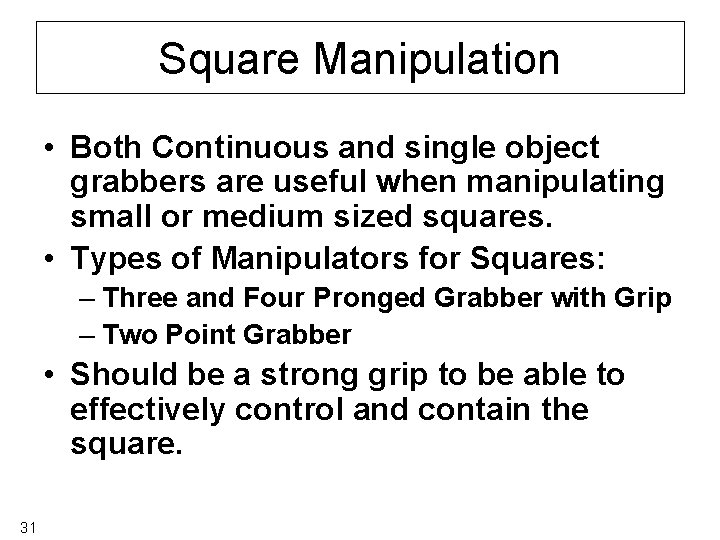 Square Manipulation

• Both Continuous and single object grabbers are useful when manipulating small or medium sized squares.
• Types of Manipulators for Squares:
– Three and Four Pronged Grabber with Grip
– Two Point Grabber
• Should be a strong grip to be able to effectively control and contain the square.

31